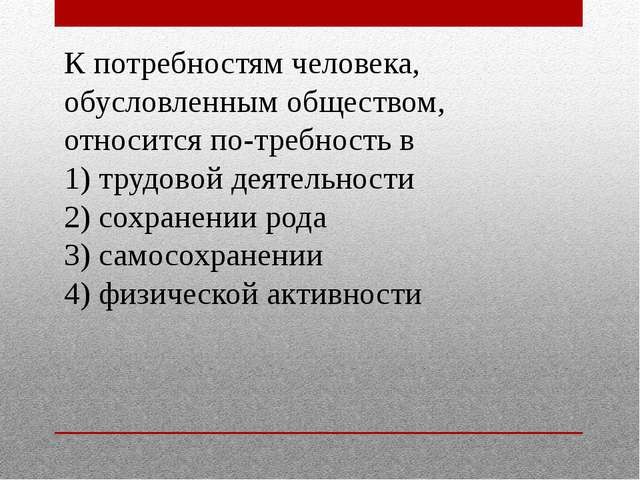 К потребностям человека, обусловленным обществом, относится по-требность в
1) трудовой деятельности
2) сохранении рода
3) самосохранении
4) физической активности